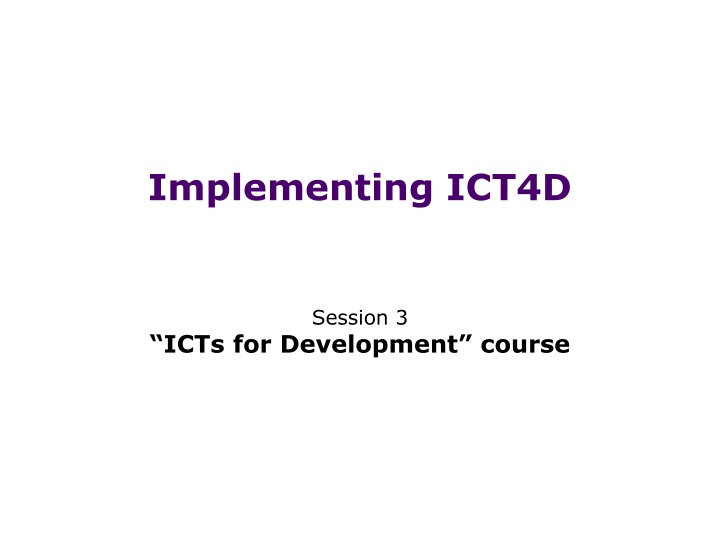 Implementing ICT4D

Session 3
“ICTs for Development” course